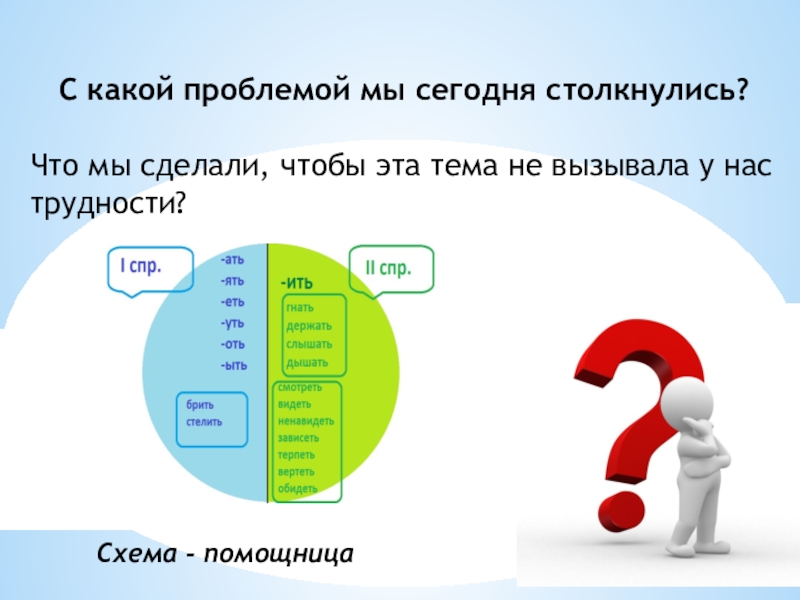 С какой проблемой мы сегодня столкнулись?

Что мы сделали, чтобы эта тема не вызывала у нас трудности?

I спр.

-ать
-ять
-еть
-уть
-оть
-ыть

брить
стелить

II спр.

-ить

гнать
держать
слышать
дышать

смотреть
видеть
ненавидеть
зависеть
терпеть
вертеть
обидеть

Схема - помощница